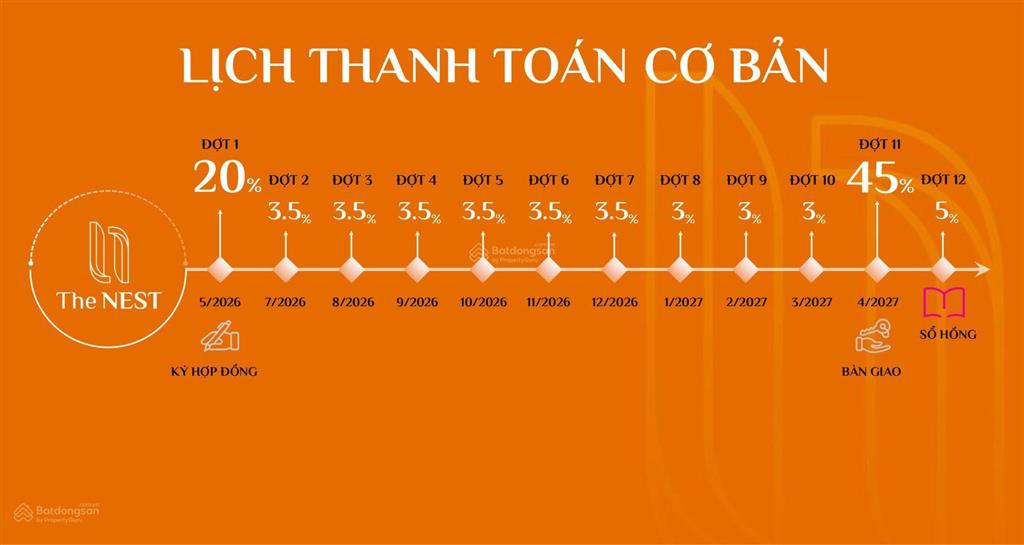 LỊCH THANH TOÁN CƠ BẢN

The NEST

ĐỢT 1
20%
5/2026
KÝ HỢP ĐỒNG

ĐỢT 2
3.5%
7/2026

ĐỢT 3
3.5%
8/2026

ĐỢT 4
3.5%
9/2026

ĐỢT 5
3.5%
10/2026

ĐỢT 6
3.5%
11/2026

ĐỢT 7
3.5%
12/2026

ĐỢT 8
3%
1/2027

ĐỢT 9
3%
2/2027

ĐỢT 10
3%
3/2027

ĐỢT 11
45%
4/2027
BÀN GIAO

ĐỢT 12
5%
SỔ HỒNG

Batdongsan by PropertyGuru

Batdongsan by PropertyGuru